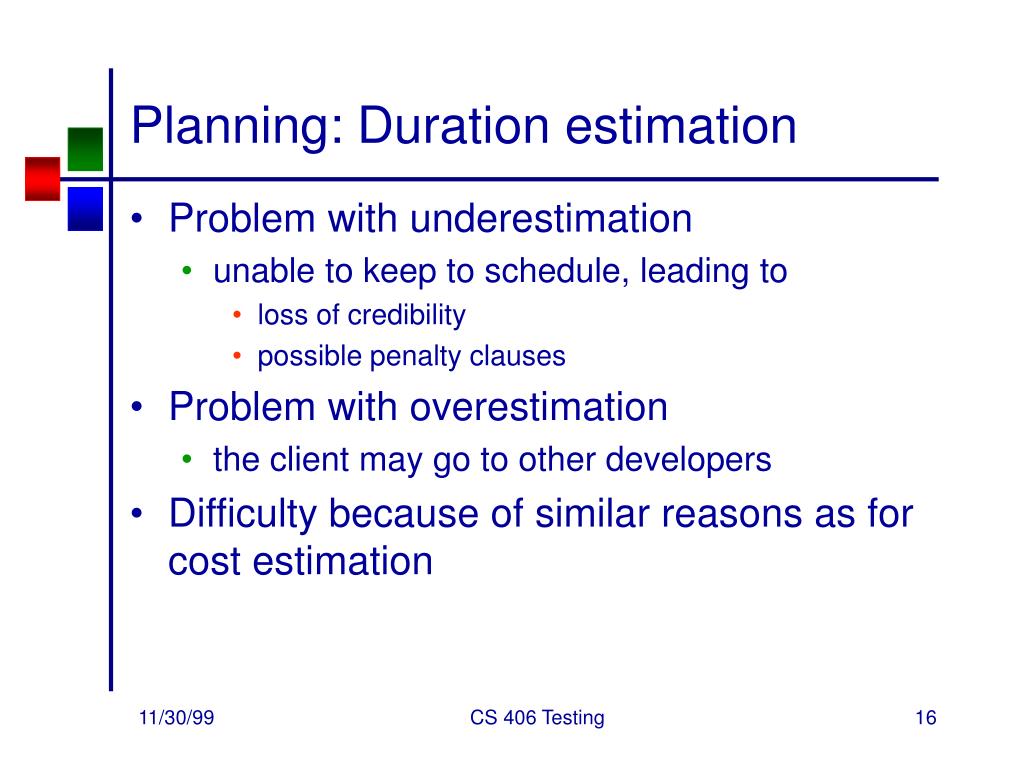 Planning: Duration estimation

• Problem with underestimation
  • unable to keep to schedule, leading to
    • loss of credibility
    • possible penalty clauses
• Problem with overestimation
  • the client may go to other developers
• Difficulty because of similar reasons as for cost estimation

11/30/99 CS 406 Testing 16